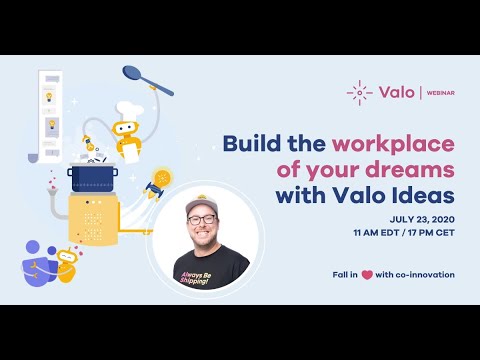 Valo | WEBINAR

Build the workplace of your dreams with Valo Ideas

JULY 23, 2020
11 AM EDT / 17 PM CET

Fall in with co-innovation

Always Be Shipping!